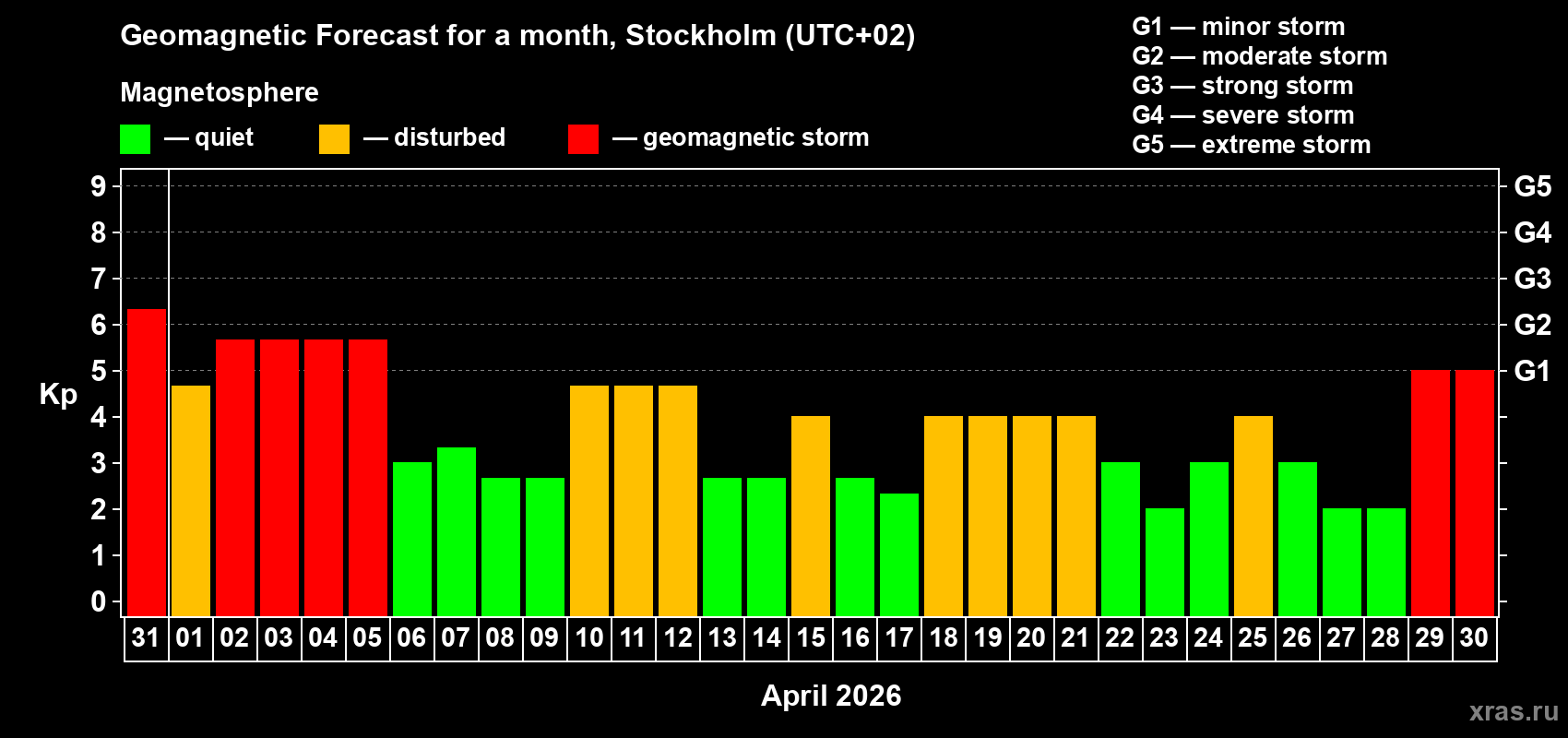 Geomagnetic Forecast for a month, Stockholm (UTC+02)

Magnetosphere

— quiet — disturbed — geomagnetic storm

G1 — minor storm
G2 — moderate storm
G3 — strong storm
G4 — severe storm
G5 — extreme storm

Kp

9
8
7
6
5
4
3
2
1
0

G5
G4
G3
G2
G1

31 01 02 03 04 05 06 07 08 09 10 11 12 13 14 15 16 17 18 19 20 21 22 23 24 25 26 27 28 29 30

April 2026

xras.ru